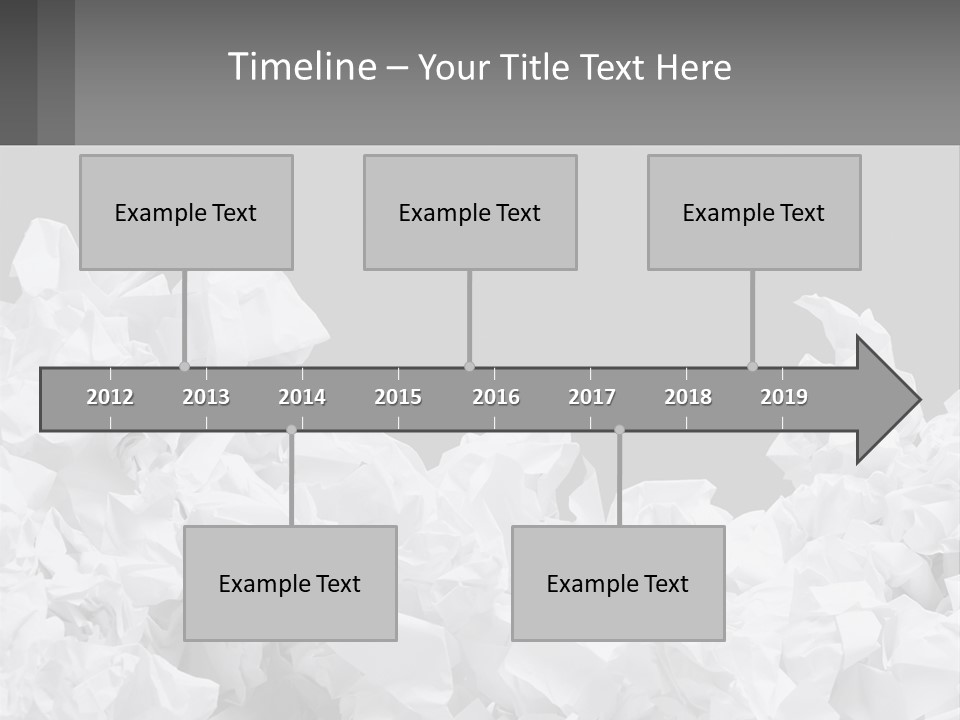 Timeline – Your Title Text Here

Example Text

Example Text

Example Text

2012 2013 2014 2015 2016 2017 2018 2019

Example Text

Example Text